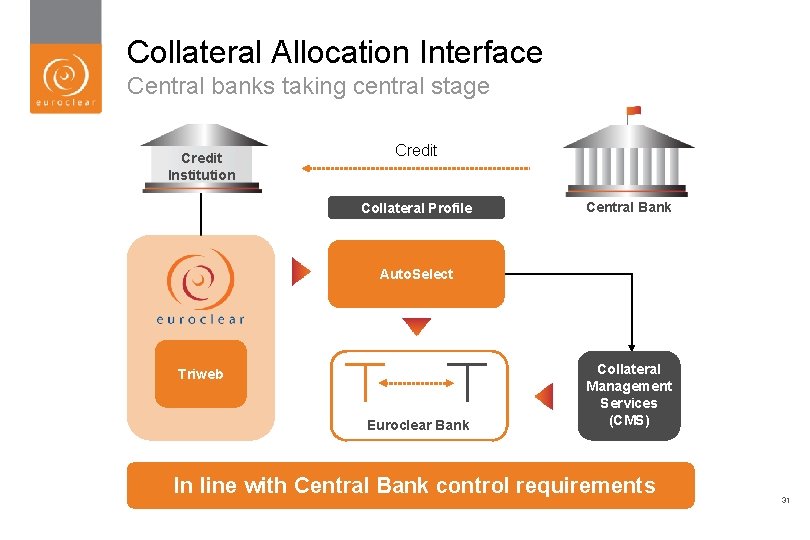 euroclear

Collateral Allocation Interface
Central banks taking central stage

Credit Institution

Credit

Central Bank

Collateral Profile

euroclear

Triweb

AutoSelect

Euroclear Bank

Collateral Management Services (CMS)

In line with Central Bank control requirements

31